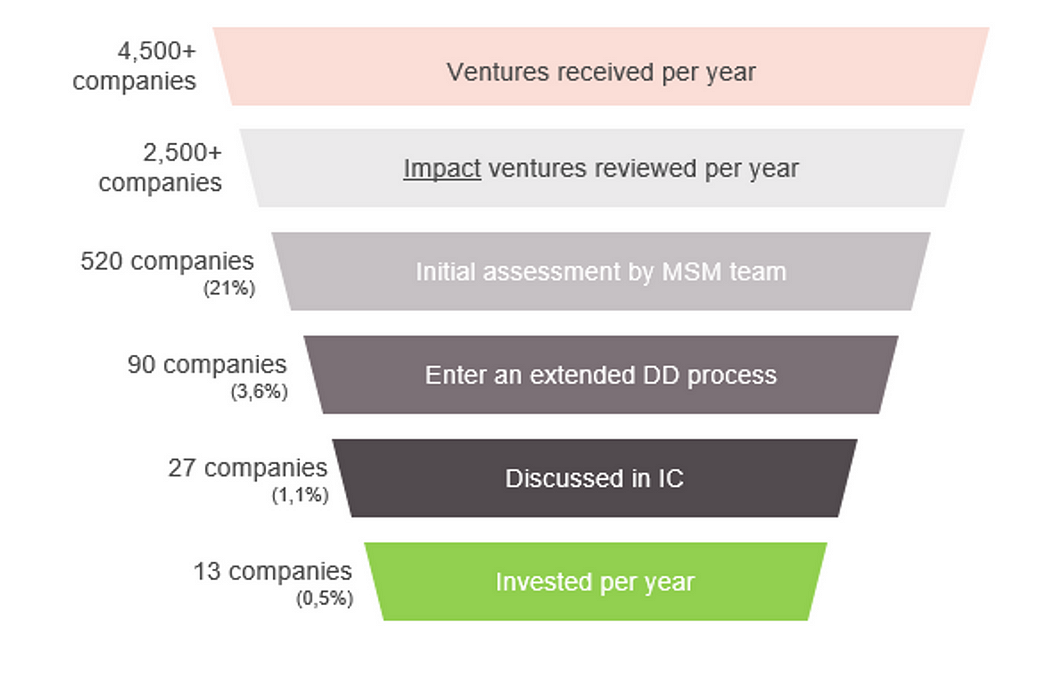 4,500+ companies

Ventures received per year

2,500+ companies

Impact ventures reviewed per year

520 companies (21%)

Initial assessment by MSM team

90 companies (3,6%)

Enter an extended DD process

27 companies (1,1%)

Discussed in IC

13 companies (0,5%)

Invested per year